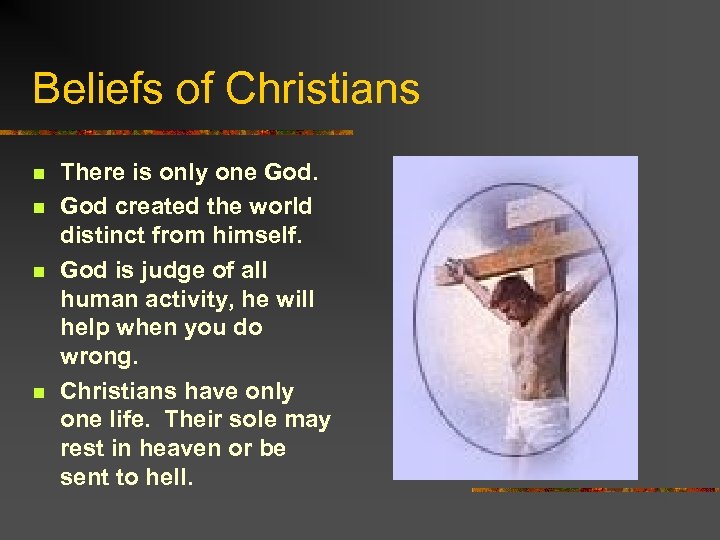 Beliefs of Christians

- There is only one God.
- God created the world distinct from himself.
- God is judge of all human activity, he will help when you do wrong.
- Christians have only one life. Their sole may rest in heaven or be sent to hell.